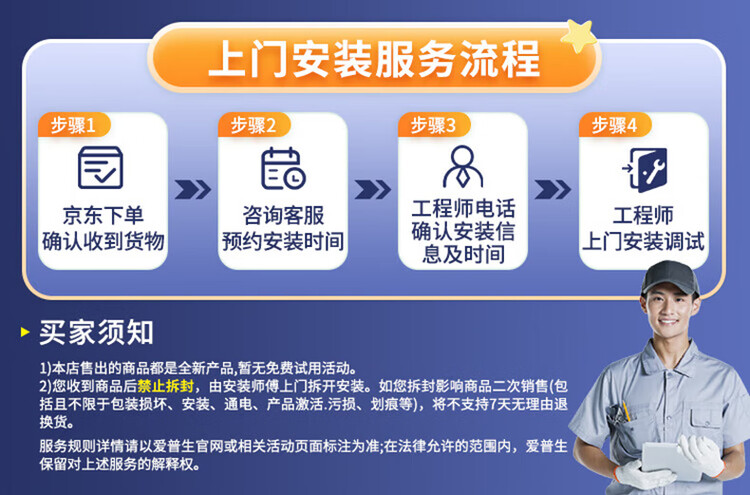 上门安装服务流程

步骤1
京东下单
确认收到货物

步骤2
咨询客服
预约安装时间

步骤3
工程师电话
确认安装信息及时间

步骤4
工程师
上门安装调试

买家须知

1)本店售出的商品都是全新产品,暂无免费试用活动。
2)您收到商品后禁止拆封，由安装师傅上门拆开安装。如您拆封影响商品二次销售(包括且不限于包装损坏、安装、通电、产品激活.污损、划痕等)，将不支持7天无理由退换货。

服务规则详情请以爱普生官网或相关活动页面标注为准;在法律允许的范围内，爱普生保留对上述服务的解释权。